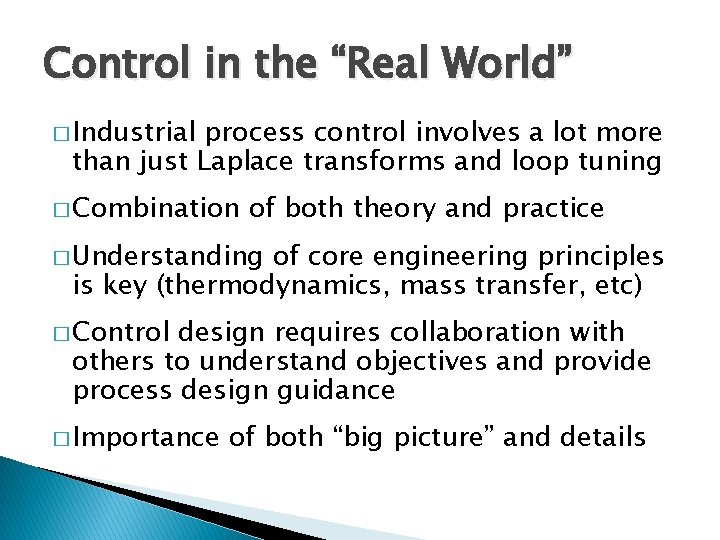 Control in the “Real World”

□ Industrial process control involves a lot more than just Laplace transforms and loop tuning

□ Combination of both theory and practice

□ Understanding of core engineering principles is key (thermodynamics, mass transfer, etc)

□ Control design requires collaboration with others to understand objectives and provide process design guidance

□ Importance of both “big picture” and details